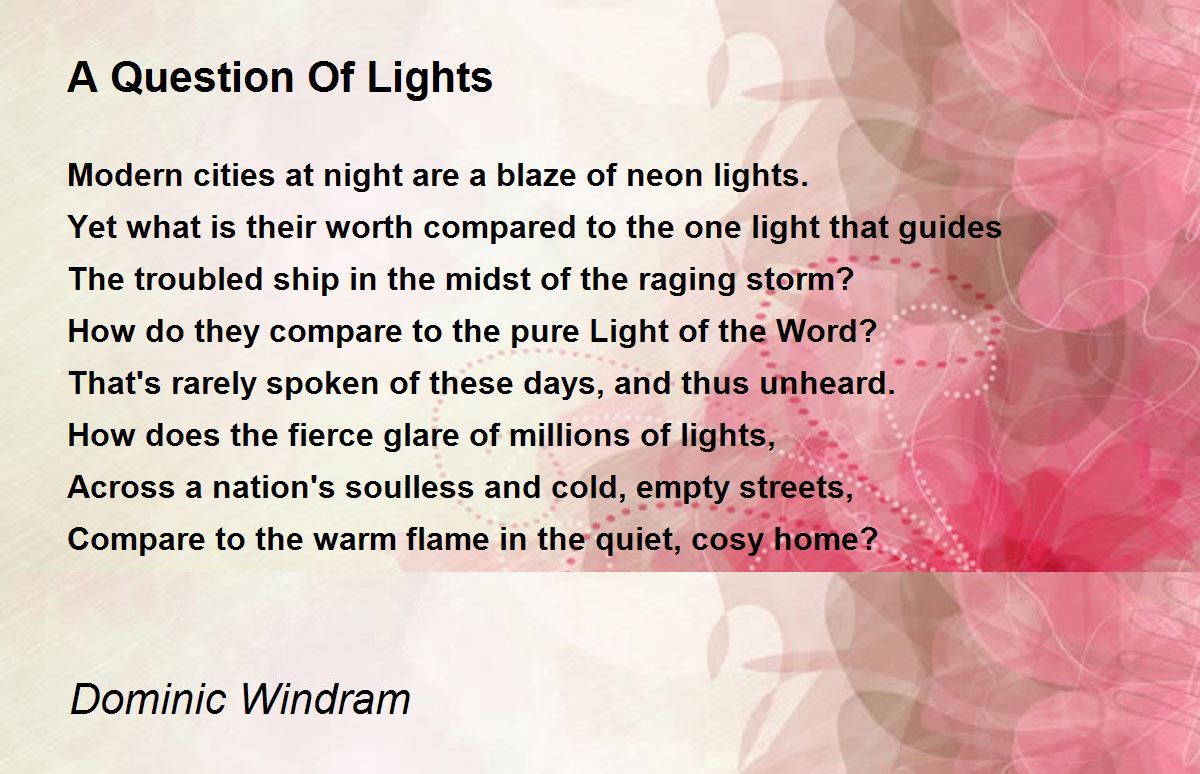 A Question Of Lights

Modern cities at night are a blaze of neon lights.
Yet what is their worth compared to the one light that guides
The troubled ship in the midst of the raging storm?
How do they compare to the pure Light of the Word?
That's rarely spoken of these days, and thus unheard.
How does the fierce glare of millions of lights,
Across a nation's soulless and cold, empty streets,
Compare to the warm flame in the quiet, cosy home?

Dominic Windram